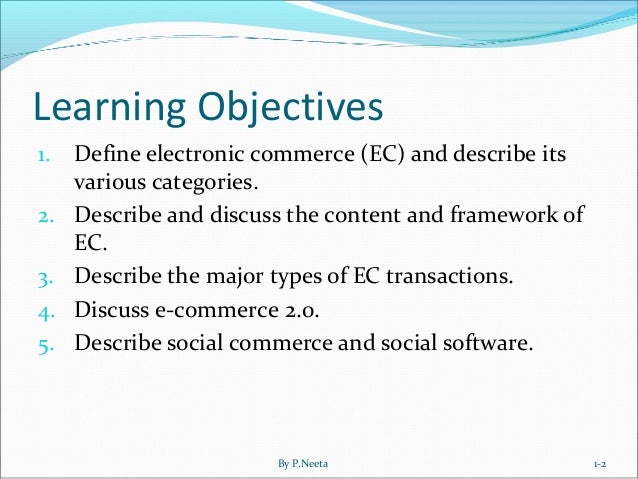 Learning Objectives

1. Define electronic commerce (EC) and describe its various categories.
2. Describe and discuss the content and framework of EC.
3. Describe the major types of EC transactions.
4. Discuss e-commerce 2.0.
5. Describe social commerce and social software.

By P.Neeta

1-2